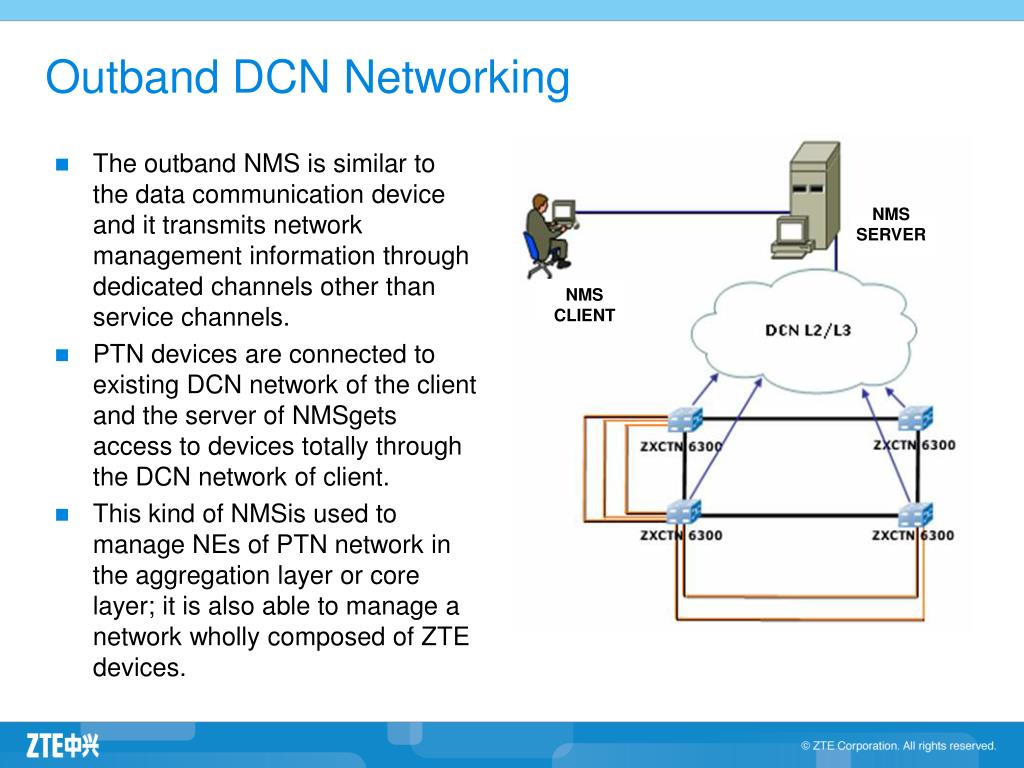 Outband DCN Networking

The outband NMS is similar to the data communication device and it transmits network management information through dedicated channels other than service channels.

PTN devices are connected to existing DCN network of the client and the server of NMSgets access to devices totally through the DCN network of client.

This kind of NMSis used to manage NEs of PTN network in the aggregation layer or core layer; it is also able to manage a network wholly composed of ZTE devices.

NMS SERVER

NMS CLIENT

DCN L2/L3

ZXCTN 6300

ZXCTN 6300

ZXCTN 6300

ZXCTN 6300

ZTE中兴

© ZTE Corporation. All rights reserved.